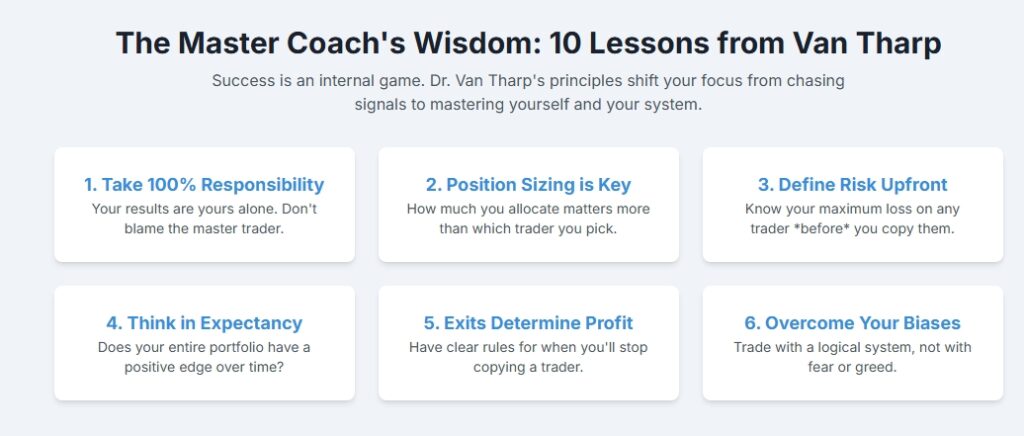 The Master Coach's Wisdom: 10 Lessons from Van Tharp

Success is an internal game. Dr. Van Tharp's principles shift your focus from chasing signals to mastering yourself and your system.

1. Take 100% Responsibility
Your results are yours alone. Don't blame the master trader.

2. Position Sizing is Key
How much you allocate matters more than which trader you pick.

3. Define Risk Upfront
Know your maximum loss on any trader *before* you copy them.

4. Think in Expectancy
Does your entire portfolio have a positive edge over time?

5. Exits Determine Profit
Have clear rules for when you'll stop copying a trader.

6. Overcome Your Biases
Trade with a logical system, not with fear or greed.